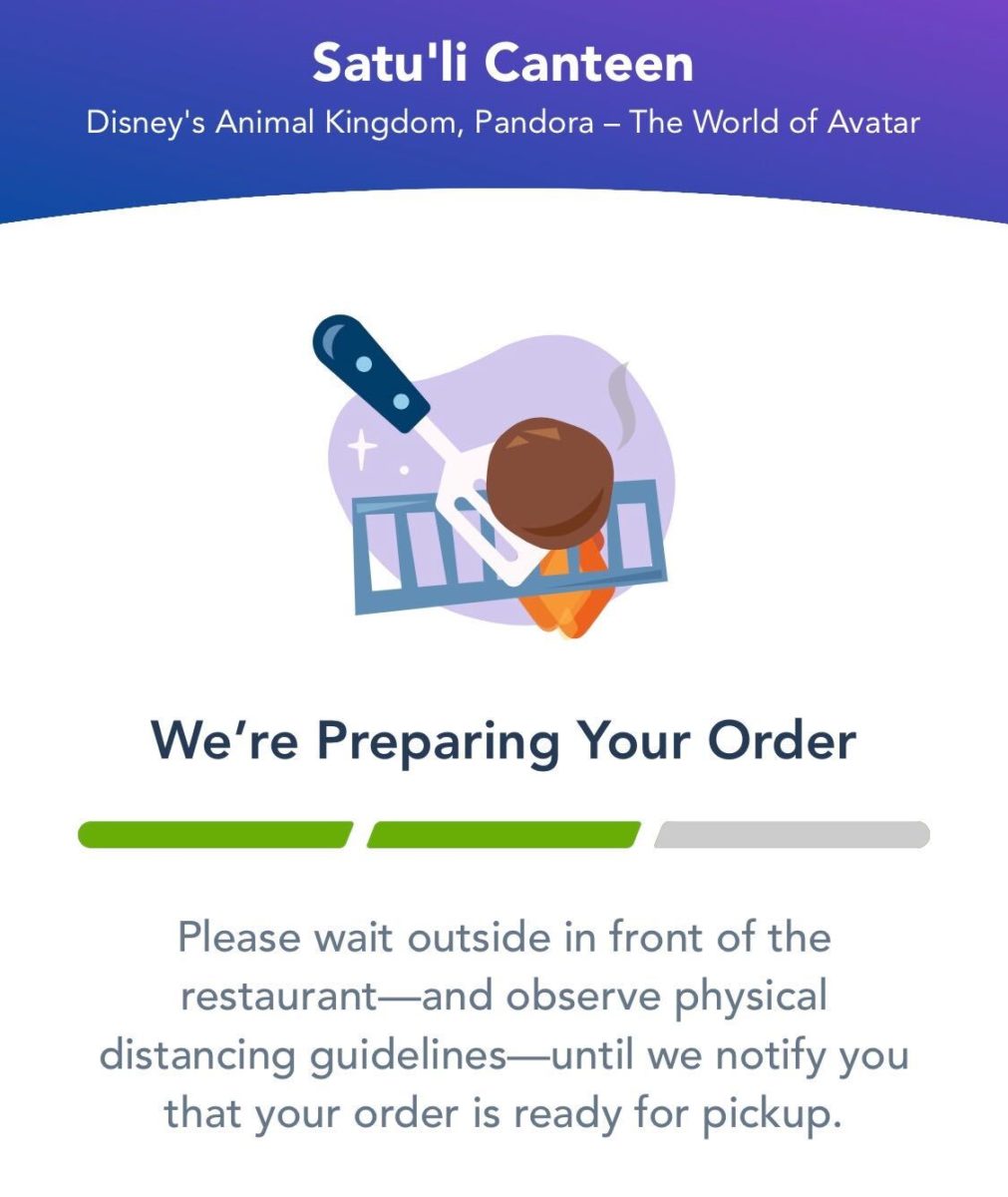 Satu'li Canteen

Disney's Animal Kingdom, Pandora – The World of Avatar

We’re Preparing Your Order

Please wait outside in front of the restaurant—and observe physical distancing guidelines—until we notify you that your order is ready for pickup.